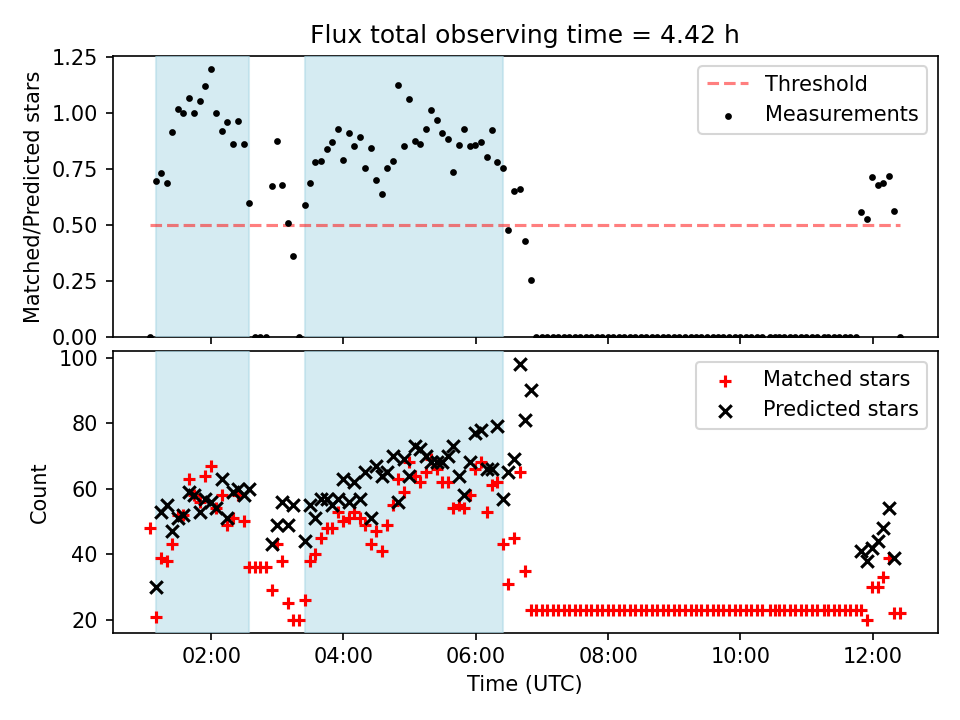 Flux total observing time = 4.42 h

Matched/Predicted stars

1.25
1.00
0.75
0.50
0.25
0.00

Threshold
Measurements

Count

100
80
60
40
20

Matched stars
Predicted stars

02:00
04:00
06:00
08:00
10:00
12:00

Time (UTC)